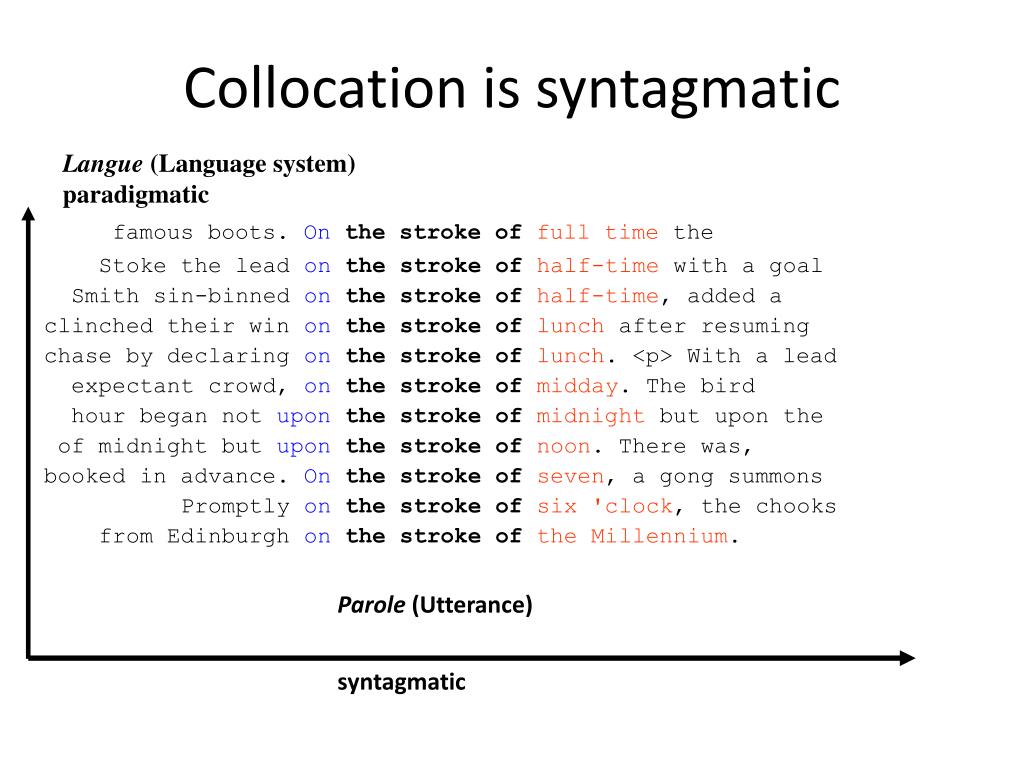 Collocation is syntagmatic

Langue (Language system)
paradigmatic

famous boots. On the stroke of full time the
Stoke the lead on the stroke of half-time with a goal
Smith sin-binned on the stroke of half-time, added a
clinched their win on the stroke of lunch after resuming
chase by declaring on the stroke of lunch. <p> With a lead
expectant crowd, on the stroke of midday. The bird
hour began not upon the stroke of midnight but upon the
of midnight but upon the stroke of noon. There was,
booked in advance. On the stroke of seven, a gong summons
Promptly on the stroke of six 'clock, the chooks
from Edinburgh on the stroke of the Millennium.

Parole (Utterance)

syntagmatic